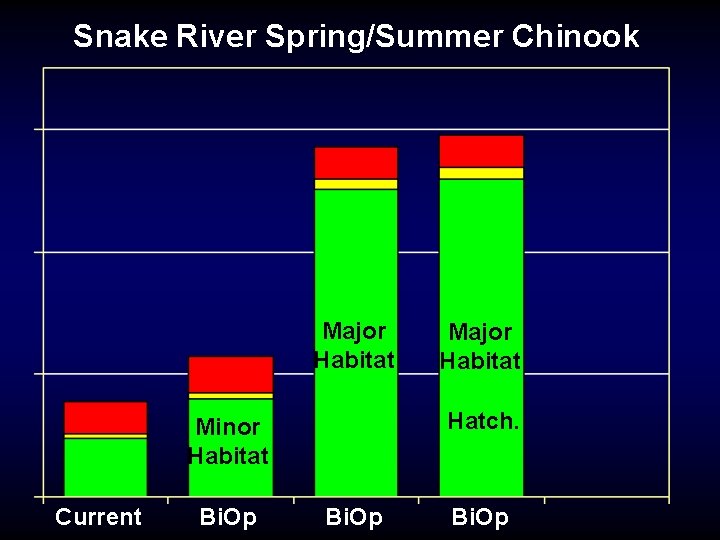 Snake River Spring/Summer Chinook

Minor Habitat

Major Habitat

Major Habitat

Hatch.

Current

BiOp

BiOp

BiOp